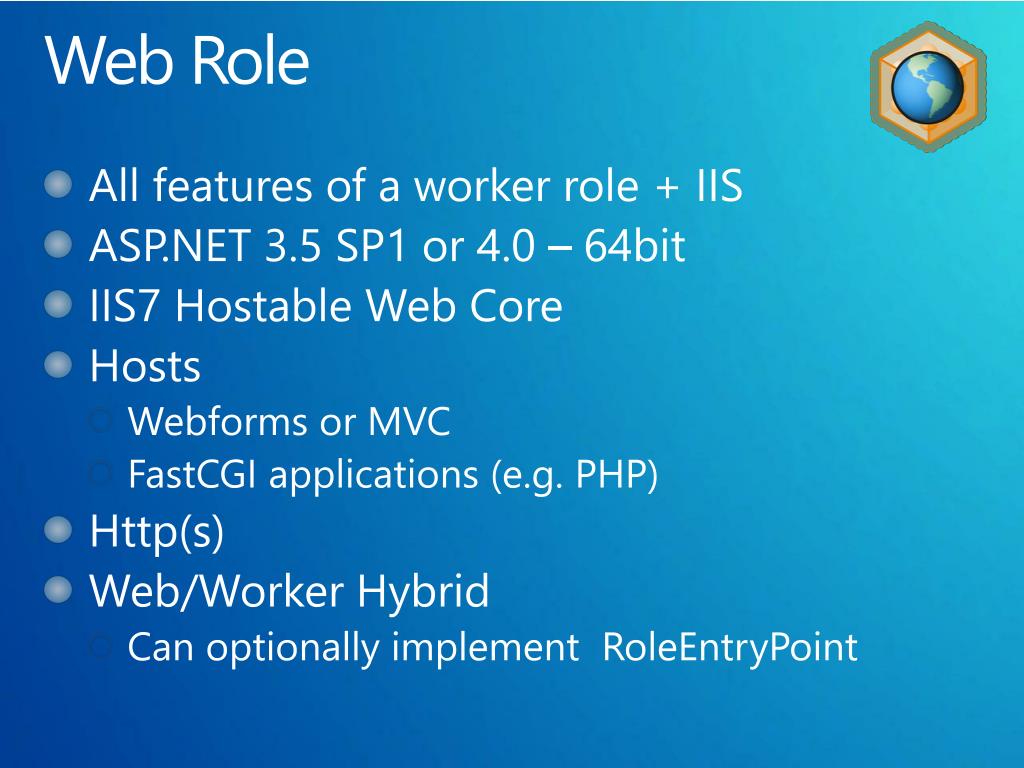 Web Role

All features of a worker role + IIS
ASP.NET 3.5 SP1 or 4.0 – 64bit
IIS7 Hostable Web Core
Hosts
Webforms or MVC
FastCGI applications (e.g. PHP)
Http(s)
Web/Worker Hybrid
Can optionally implement RoleEntryPoint